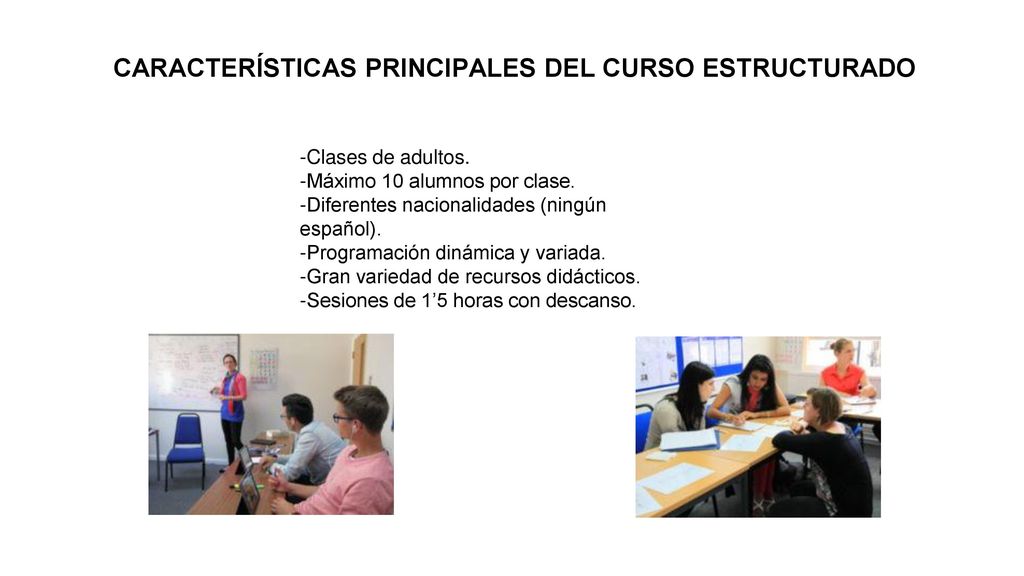 CARACTERÍSTICAS PRINCIPALES DEL CURSO ESTRUCTURADO

-Clases de adultos.
-Máximo 10 alumnos por clase.
-Diferentes nacionalidades (ningún español).
-Programación dinámica y variada.
-Gran variedad de recursos didácticos.
-Sesiones de 1’5 horas con descanso.